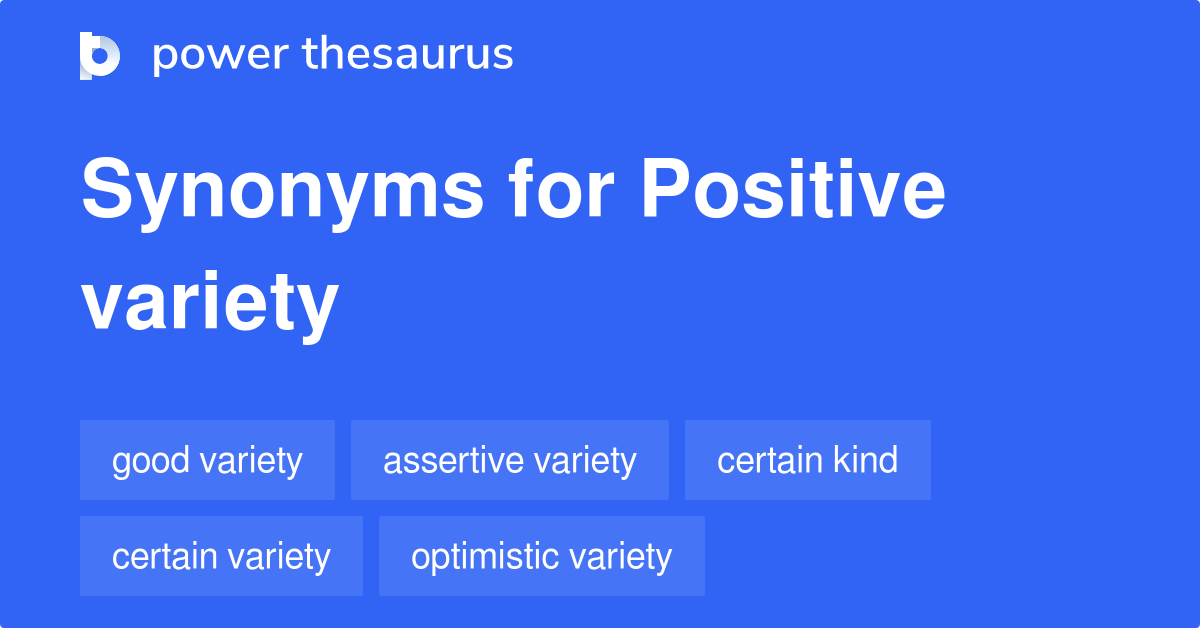 power thesaurus

Synonyms for Positive variety

good variety
assertive variety
certain kind
certain variety
optimistic variety